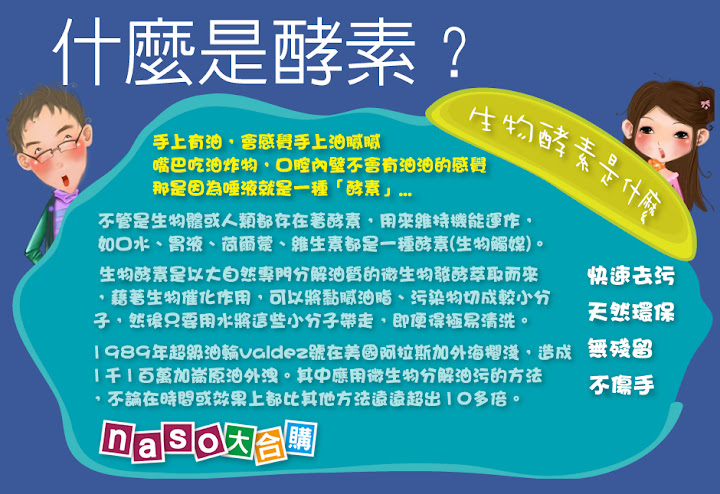 什麼是酵素？

生物酵素是什麼

手上有油，會感覺手上油膩膩
嘴巴吃油炸物，口腔內壁不會有油油的感覺
那是因為唾液就是一種「酵素」...

不管是生物體或人類都存在著酵素，用來維持機能運作，如口水、胃液、荷爾蒙、維生素都是一種酵素(生物觸媒)。

生物酵素是以大自然專門分解油質的微生物發酵萃取而來，藉著生物催化作用，可以將黏膩油脂、污染物切成較小分子，然後只要用水將這些小分子帶走，即便得極易清洗。

1989年超級油輪valdez號在美國阿拉斯加外海擱淺，造成1千1百萬加崙原油外洩。其中應用微生物分解油污的方法，不論在時間或效果上都比其他方法遠遠超出10多倍。

快速去污
天然環保
無殘留
不傷手

naso大合購